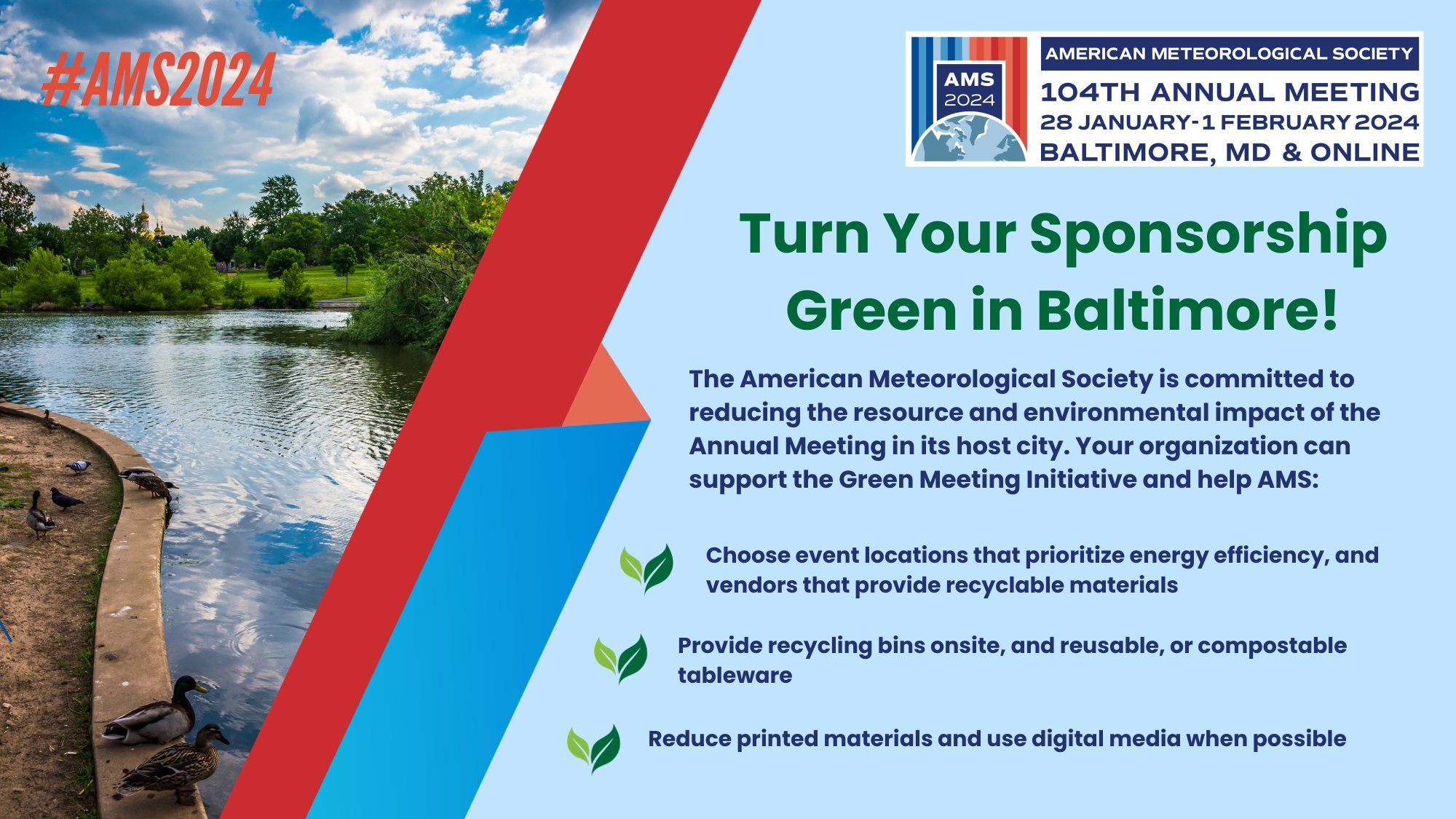 #AMS2024

AMS 2024

AMERICAN METEOROLOGICAL SOCIETY
104TH ANNUAL MEETING
28 JANUARY-1 FEBRUARY 2024
BALTIMORE, MD & ONLINE

Turn Your Sponsorship Green in Baltimore!

The American Meteorological Society is committed to reducing the resource and environmental impact of the Annual Meeting in its host city. Your organization can support the Green Meeting Initiative and help AMS:

Choose event locations that prioritize energy efficiency, and vendors that provide recyclable materials

Provide recycling bins onsite, and reusable, or compostable tableware

Reduce printed materials and use digital media when possible